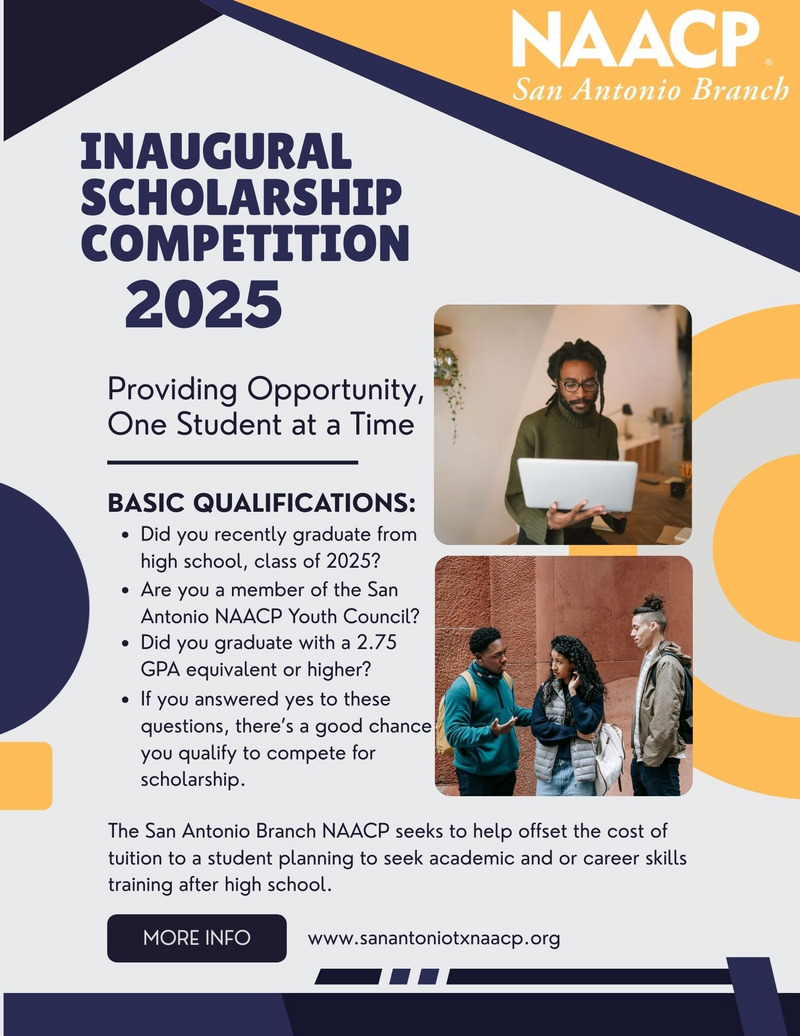 NAACP®
San Antonio Branch

INAUGURAL SCHOLARSHIP COMPETITION
2025

Providing Opportunity, One Student at a Time

BASIC QUALIFICATIONS:
- Did you recently graduate from high school, class of 2025?
- Are you a member of the San Antonio NAACP Youth Council?
- Did you graduate with a 2.75 GPA equivalent or higher?
- If you answered yes to these questions, there's a good chance you qualify to compete for scholarship.

The San Antonio Branch NAACP seeks to help offset the cost of tuition to a student planning to seek academic and or career skills training after high school.

MORE INFO

www.sanantoniotxnaacp.org